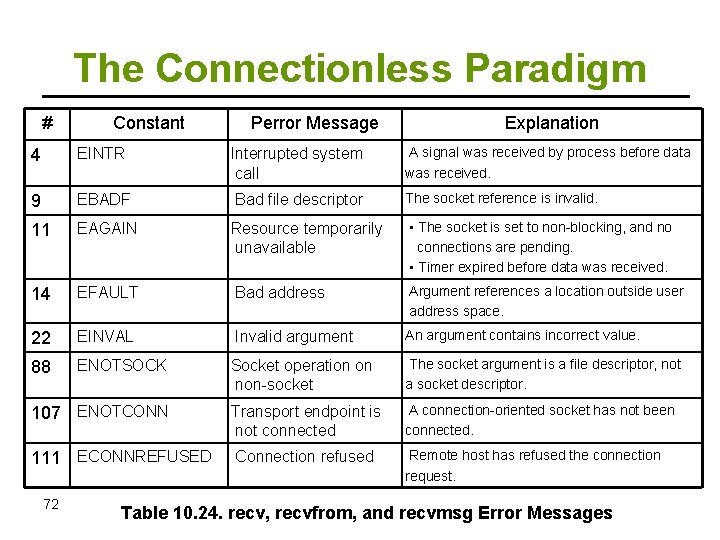 The Connectionless Paradigm

| # | Constant | Perror Message | Explanation |
|---|---|---|---|
| 4 | EINTR | Interrupted system call | A signal was received by process before data was received. |
| 9 | EBADF | Bad file descriptor | The socket reference is invalid. |
| 11 | EAGAIN | Resource temporarily unavailable | • The socket is set to non-blocking, and no connections are pending. • Timer expired before data was received. |
| 14 | EFAULT | Bad address | Argument references a location outside user address space. |
| 22 | EINVAL | Invalid argument | An argument contains incorrect value. |
| 88 | ENOTSOCK | Socket operation on non-socket | The socket argument is a file descriptor, not a socket descriptor. |
| 107 | ENOTCONN | Transport endpoint is not connected | A connection-oriented socket has not been connected. |
| 111 | ECONNREFUSED | Connection refused | Remote host has refused the connection request. |

72

Table 10.24. recv, recvfrom, and recvmsg Error Messages